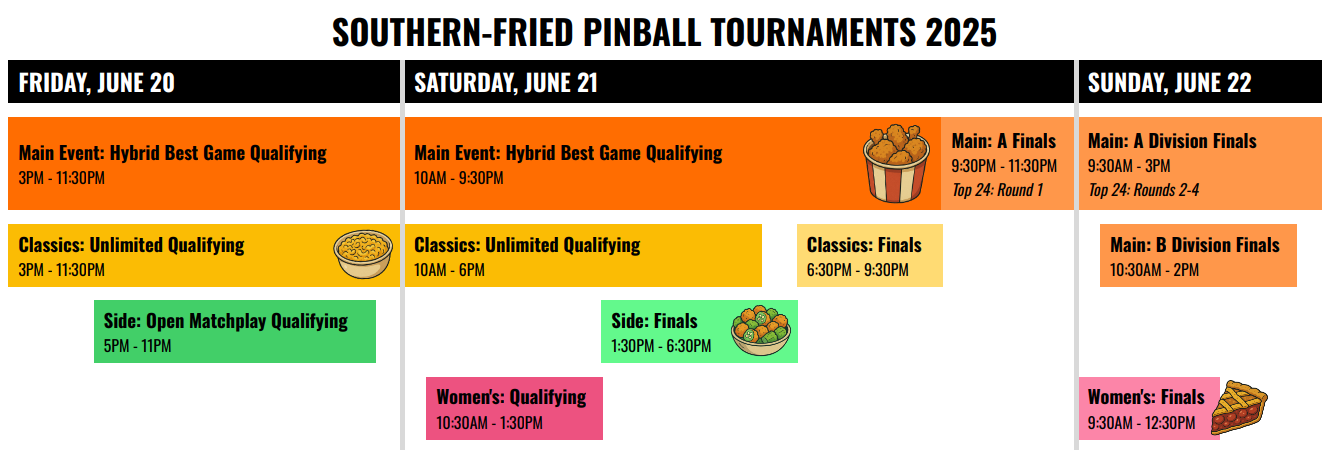 SOUTHERN-FRIED PINBALL TOURNAMENTS 2025

FRIDAY, JUNE 20

Main Event: Hybrid Best Game Qualifying
3PM - 11:30PM

Classics: Unlimited Qualifying
3PM - 11:30PM

Side: Open Matchplay Qualifying
5PM - 11PM

SATURDAY, JUNE 21

Main Event: Hybrid Best Game Qualifying
10AM - 9:30PM

Main: A Finals
9:30PM - 11:30PM
Top 24: Round 1

Classics: Unlimited Qualifying
10AM - 6PM

Classics: Finals
6:30PM - 9:30PM

Side: Finals
1:30PM - 6:30PM

Women's: Qualifying
10:30AM - 1:30PM

SUNDAY, JUNE 22

Main: A Division Finals
9:30AM - 3PM
Top 24: Rounds 2-4

Main: B Division Finals
10:30AM - 2PM

Women's: Finals
9:30AM - 12:30PM